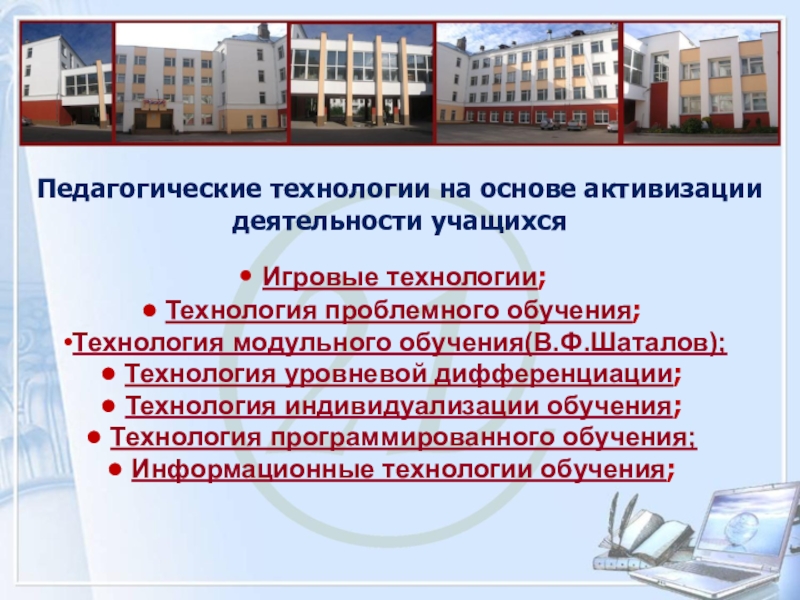 Педагогические технологии на основе активизации деятельности учащихся

• Игровые технологии;
• Технология проблемного обучения;
•Технология модульного обучения(В.Ф.Шаталов);
• Технология уровневой дифференциации;
• Технология индивидуализации обучения;
• Технология программированного обучения;
• Информационные технологии обучения;